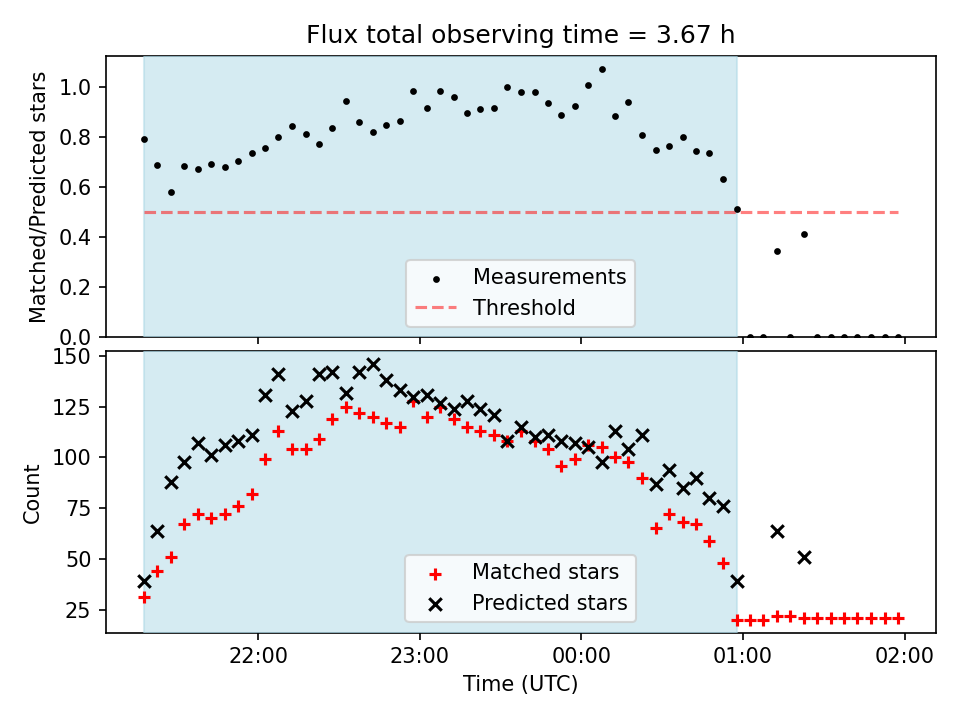 Flux total observing time = 3.67 h

Matched/Predicted stars

1.0
0.8
0.6
0.4
0.2
0.0

Measurements
Threshold

Count

150
125
100
75
50
25

Matched stars
Predicted stars

22:00
23:00
00:00
01:00
02:00

Time (UTC)